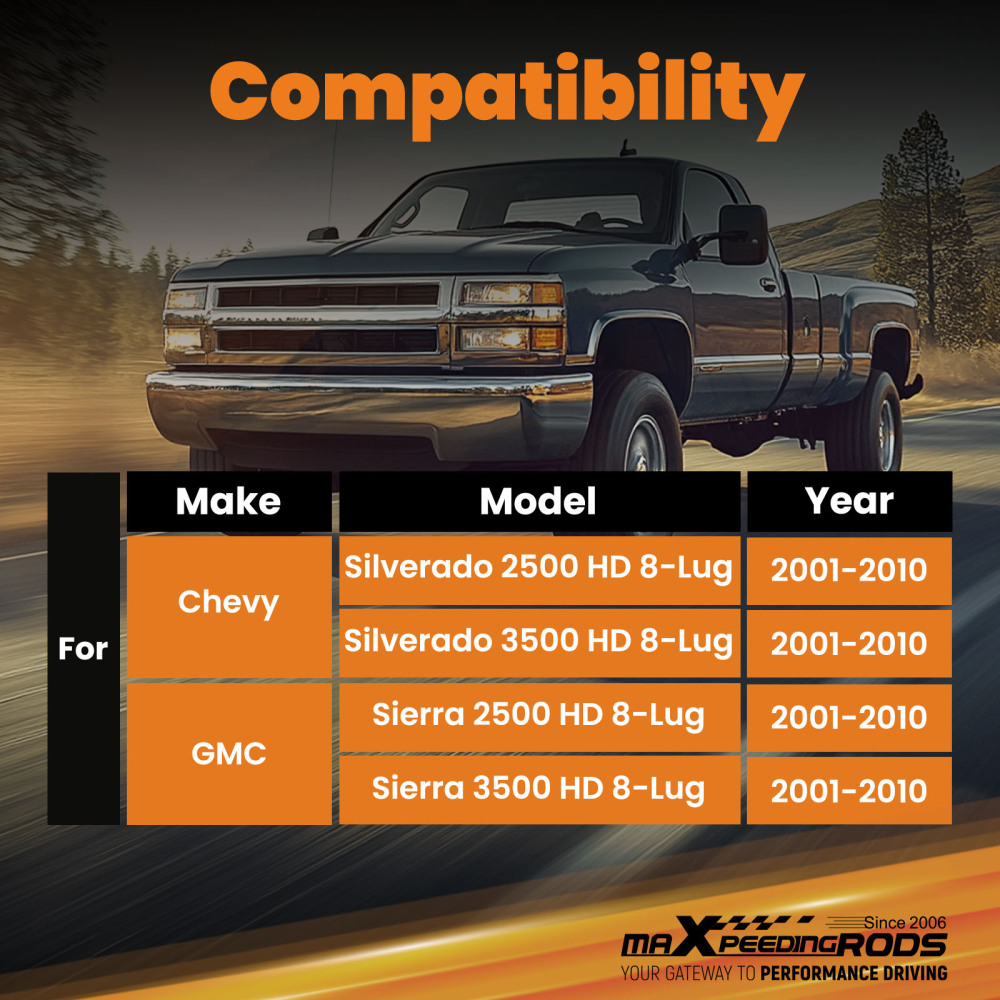 Compatibility

| | Make | Model | Year |
|---|---|---|---|
| For | Chevy | Silverado 2500 HD 8-Lug | 2001-2010 |
| | | Silverado 3500 HD 8-Lug | 2001-2010 |
| | GMC | Sierra 2500 HD 8-Lug | 2001-2010 |
| | | Sierra 3500 HD 8-Lug | 2001-2010 |

Since 2006
maXpeedingRODS
YOUR GATEWAY TO PERFORMANCE DRIVING